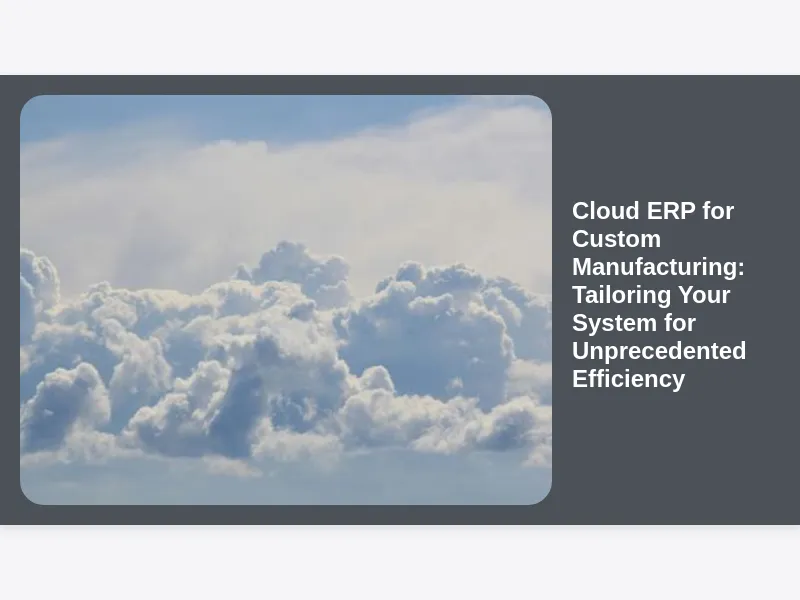 Cloud ERP for Custom Manufacturing: Tailoring Your System for Unprecedented Efficiency